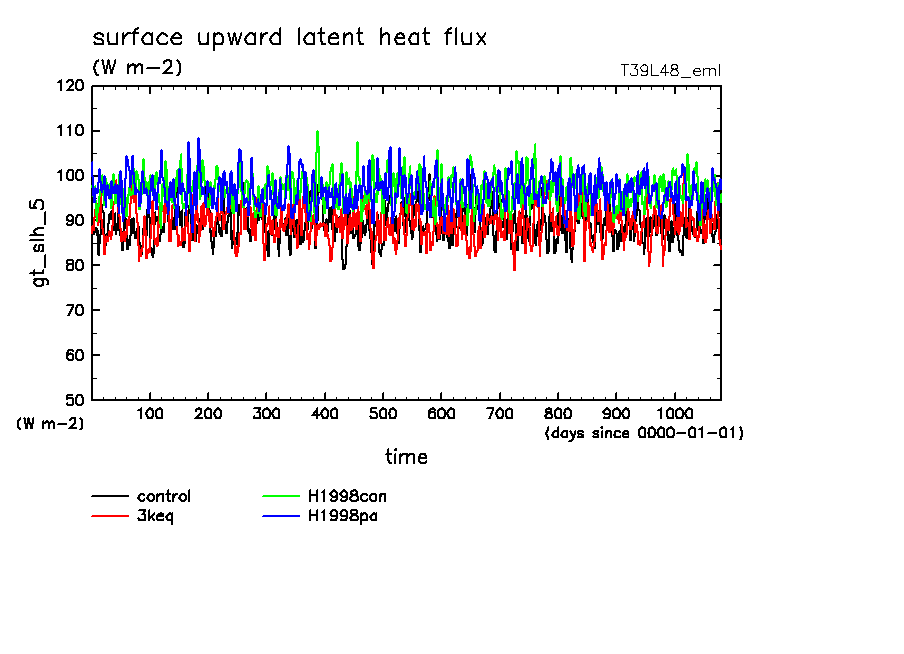 surface upward latent heat flux
(W m-2)
T39L48_eml

gt_slh_5

120
110
100
90
80
70
60
50
(W m-2)

100 200 300 400 500 600 700 800 900 1000
(days since 0000-01-01)

time

control
3keq
H1998con
H1998pa